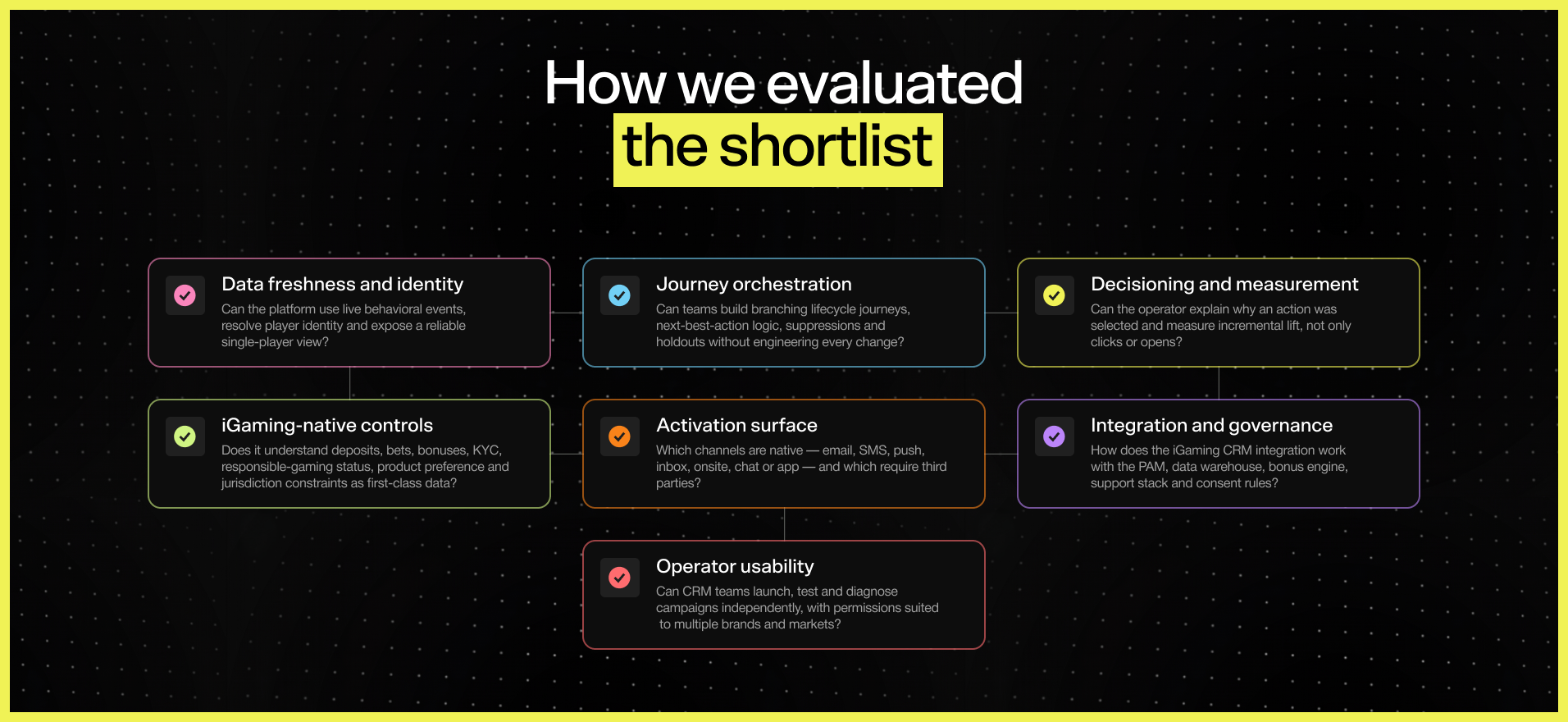 How we evaluated the shortlist

Data freshness and identity
Can the platform use live behavioral events, resolve player identity and expose a reliable single-player view?

Journey orchestration
Can teams build branching lifecycle journeys, next-best-action logic, suppressions and holdouts without engineering every change?

Decisioning and measurement
Can the operator explain why an action was selected and measure incremental lift, not only clicks or opens?

iGaming-native controls
Does it understand deposits, bets, bonuses, KYC, responsible-gaming status, product preference and jurisdiction constraints as first-class data?

Activation surface
Which channels are native — email, SMS, push, inbox, onsite, chat or app — and which require third parties?

Integration and governance
How does the iGaming CRM integration work with the PAM, data warehouse, bonus engine, support stack and consent rules?

Operator usability
Can CRM teams launch, test and diagnose campaigns independently, with permissions suited to multiple brands and markets?